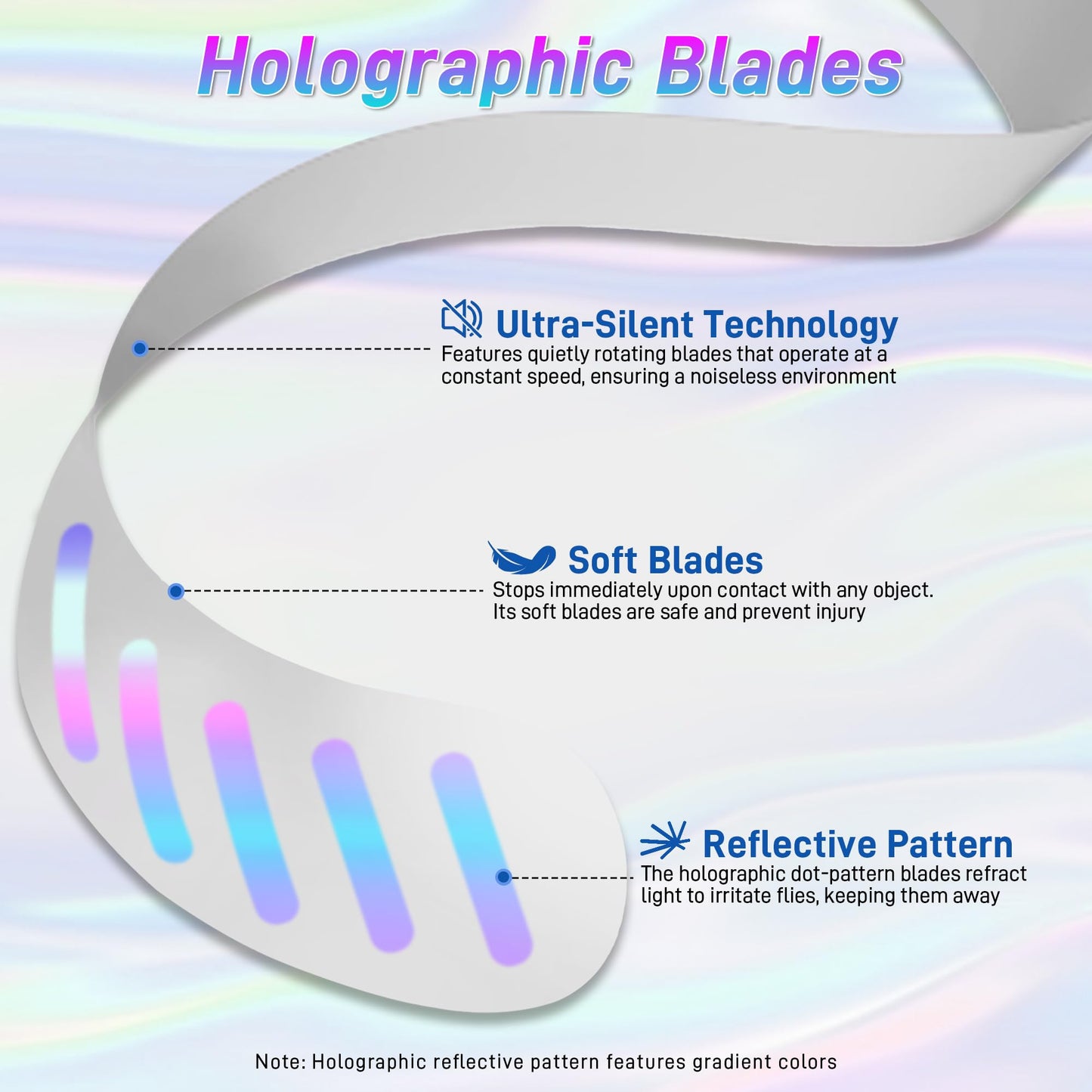 Holographic Blades

Ultra-Silent Technology
Features quietly rotating blades that operate at a constant speed, ensuring a noiseless environment

Soft Blades
Stops immediately upon contact with any object. Its soft blades are safe and prevent injury

Reflective Pattern
The holographic dot-pattern blades refract light to irritate flies, keeping them away

Note: Holographic reflective pattern features gradient colors